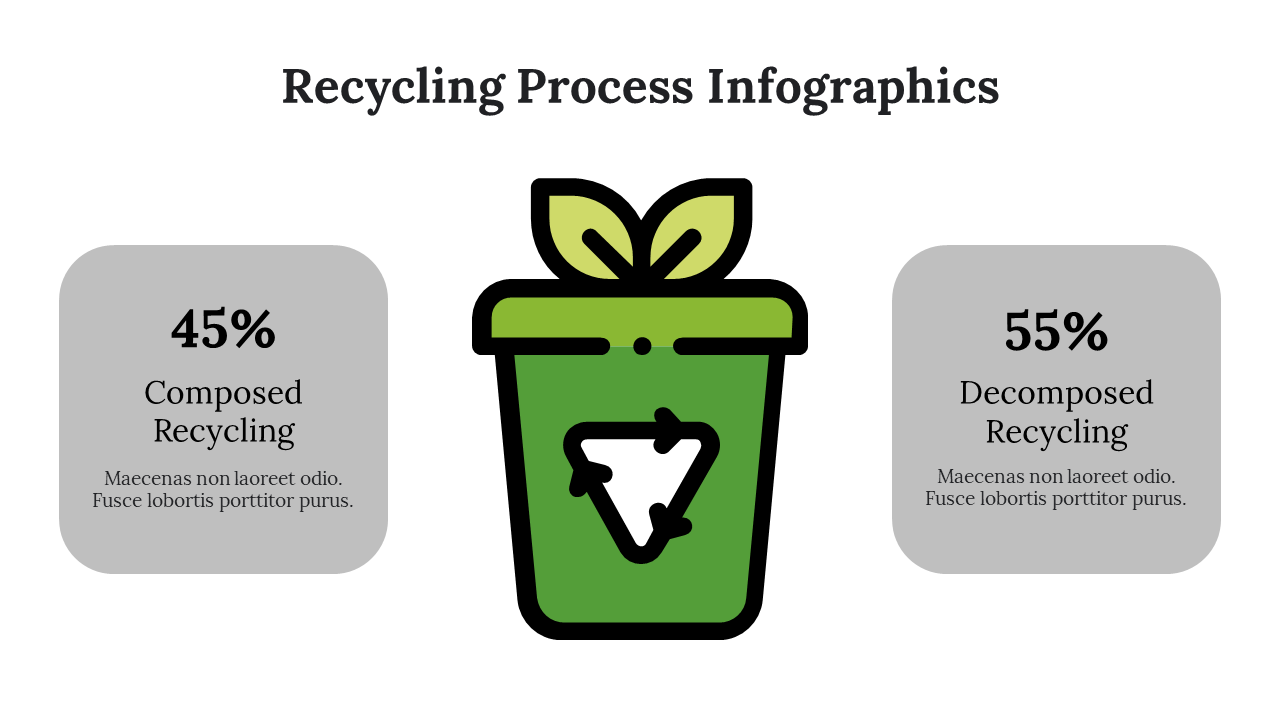 Recycling Process Infographics

45%

Composed Recycling

Maecenas non laoreet odio. Fusce lobortis porttitor purus.

55%

Decomposed Recycling

Maecenas non laoreet odio. Fusce lobortis porttitor purus.